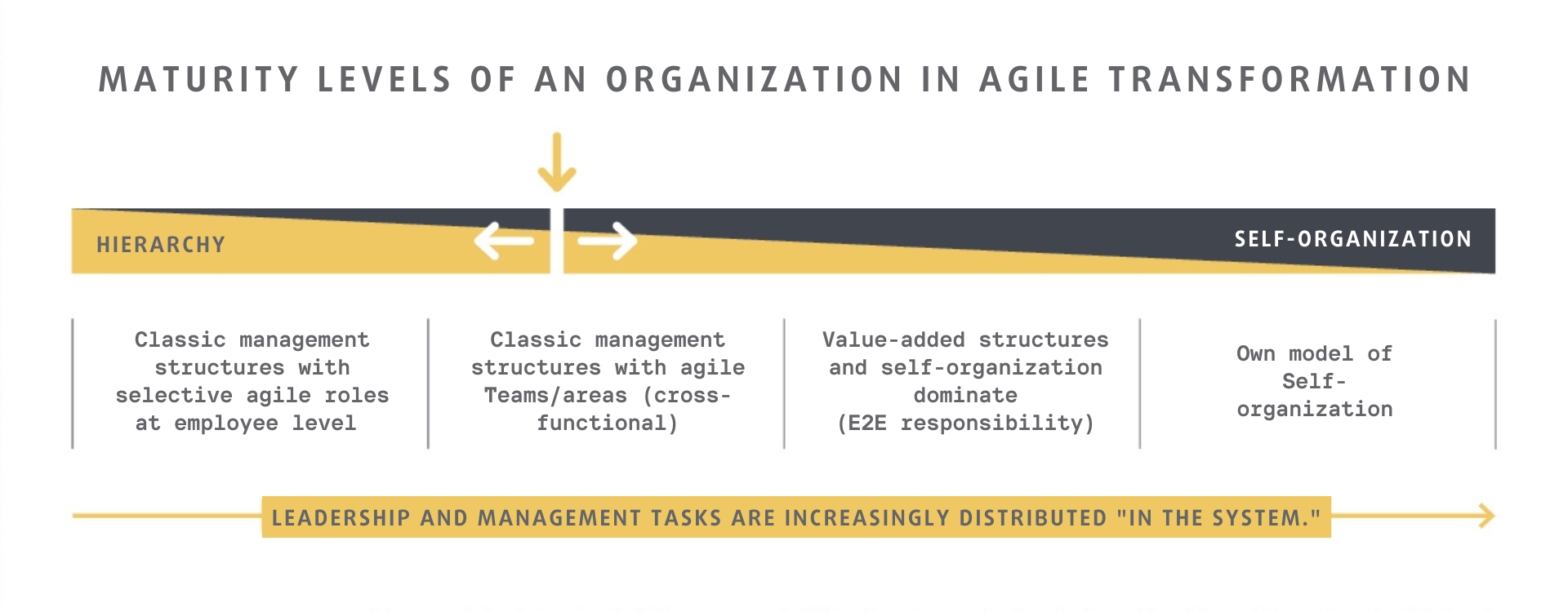 MATURITY LEVELS OF AN ORGANIZATION IN AGILE TRANSFORMATION

HIERARCHY

SELF-ORGANIZATION

Classic management structures with selective agile roles at employee level

Classic management structures with agile Teams/areas (cross-functional)

Value-added structures and self-organization dominate (E2E responsibility)

Own model of Self-organization

LEADERSHIP AND MANAGEMENT TASKS ARE INCREASINGLY DISTRIBUTED "IN THE SYSTEM."